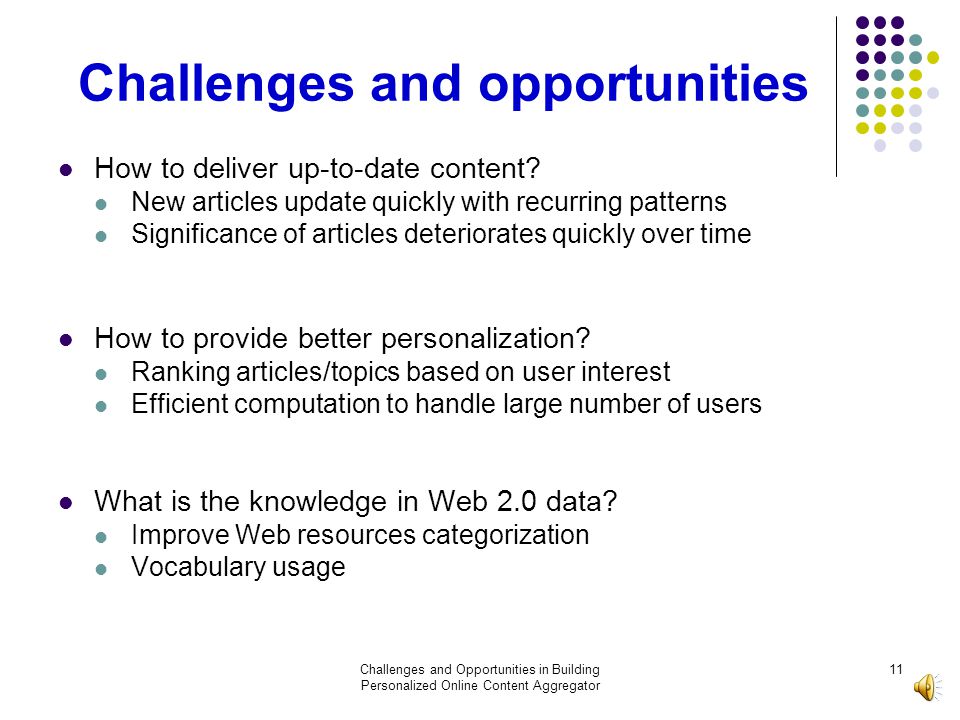 Challenges and opportunities

- How to deliver up-to-date content?
  - New articles update quickly with recurring patterns
  - Significance of articles deteriorates quickly over time

- How to provide better personalization?
  - Ranking articles/topics based on user interest
  - Efficient computation to handle large number of users

- What is the knowledge in Web 2.0 data?
  - Improve Web resources categorization
  - Vocabulary usage

Challenges and Opportunities in Building Personalized Online Content Aggregator

11